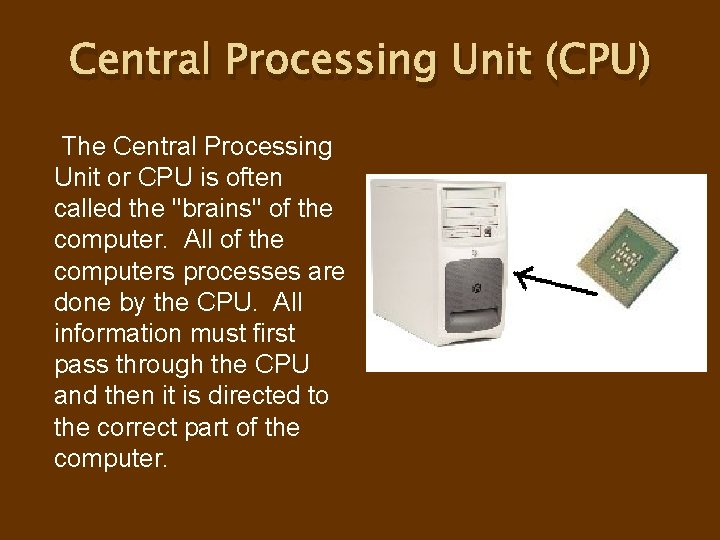 Central Processing Unit (CPU)

The Central Processing Unit or CPU is often called the "brains" of the computer. All of the computers processes are done by the CPU. All information must first pass through the CPU and then it is directed to the correct part of the computer.